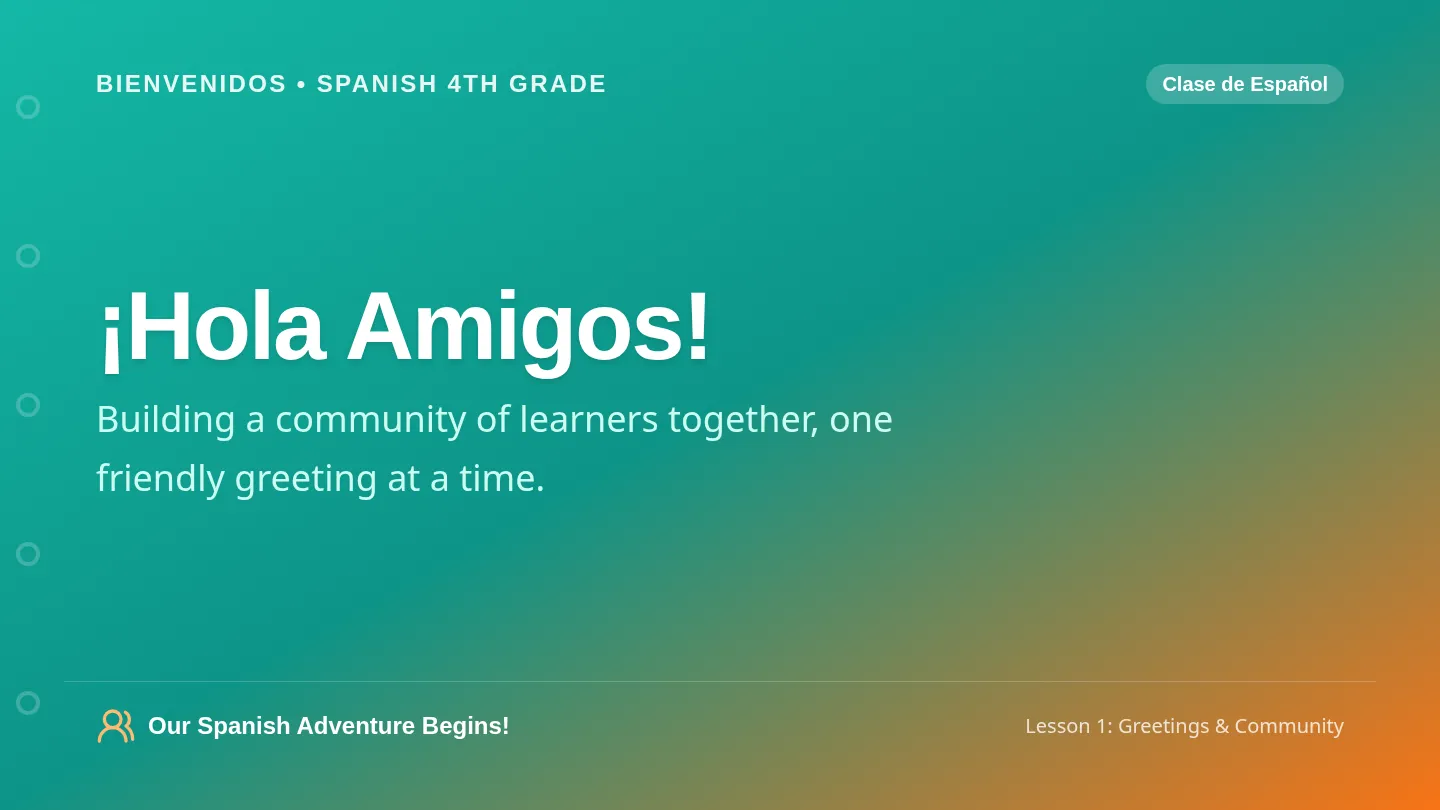 BIENVENIDOS • SPANISH 4TH GRADE

Clase de Español

¡Hola Amigos!

Building a community of learners together, one friendly greeting at a time.

Our Spanish Adventure Begins!

Lesson 1: Greetings & Community